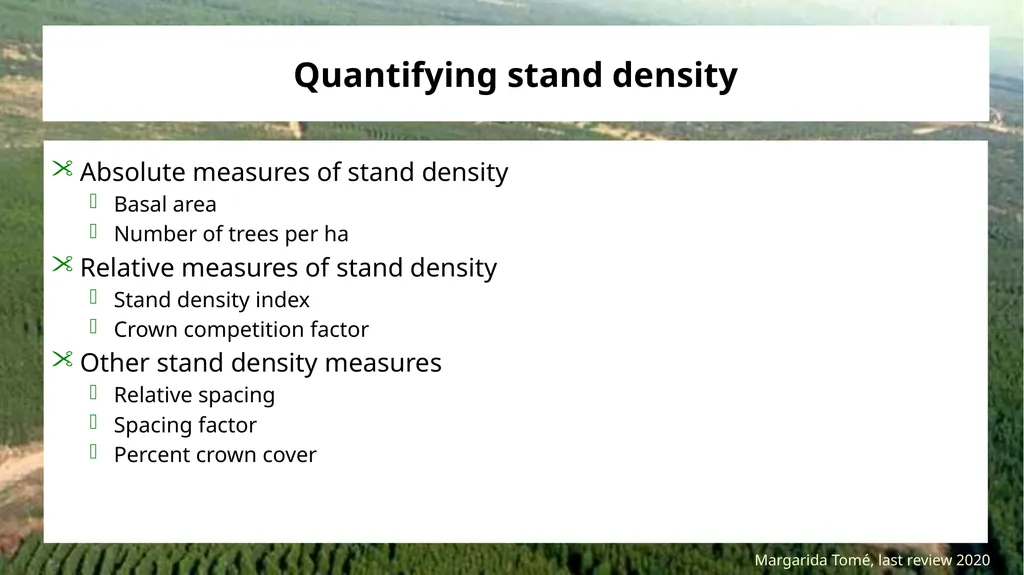 Quantifying stand density

Absolute measures of stand density
Basal area
Number of trees per ha
Relative measures of stand density
Stand density index
Crown competition factor
Other stand density measures
Relative spacing
Spacing factor
Percent crown cover

Margarida Tomé, last review 2020